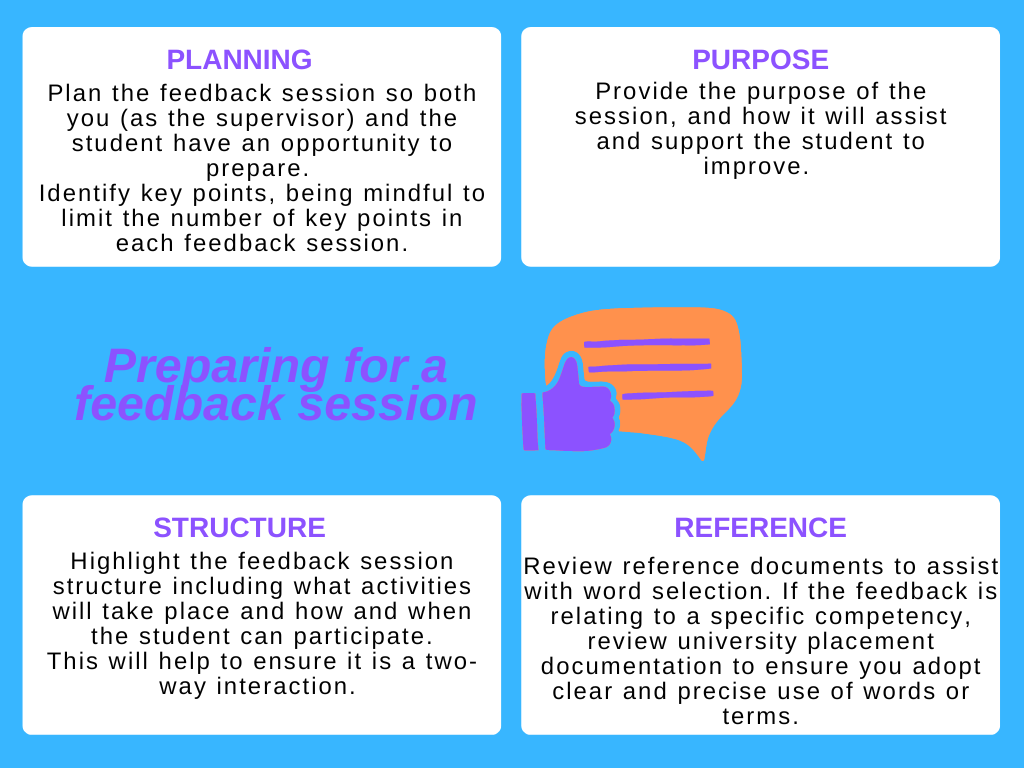 PLANNING

Plan the feedback session so both you (as the supervisor) and the student have an opportunity to prepare.
Identify key points, being mindful to limit the number of key points in each feedback session.

PURPOSE

Provide the purpose of the session, and how it will assist and support the student to improve.

Preparing for a feedback session

STRUCTURE

Highlight the feedback session structure including what activities will take place and how and when the student can participate.
This will help to ensure it is a two-way interaction.

REFERENCE

Review reference documents to assist with word selection. If the feedback is relating to a specific competency, review university placement documentation to ensure you adopt clear and precise use of words or terms.